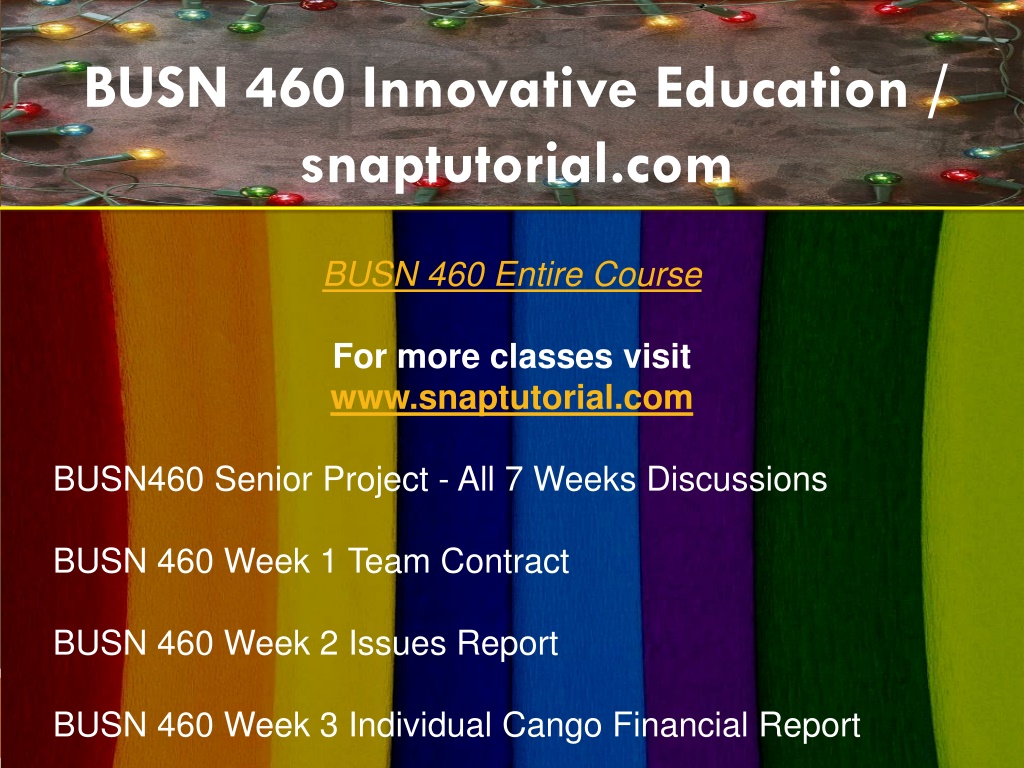 BUSN 460 Innovative Education / snaptutorial.com

BUSN 460 Entire Course

For more classes visit
www.snaptutorial.com

BUSN460 Senior Project - All 7 Weeks Discussions

BUSN 460 Week 1 Team Contract

BUSN 460 Week 2 Issues Report

BUSN 460 Week 3 Individual Cango Financial Report